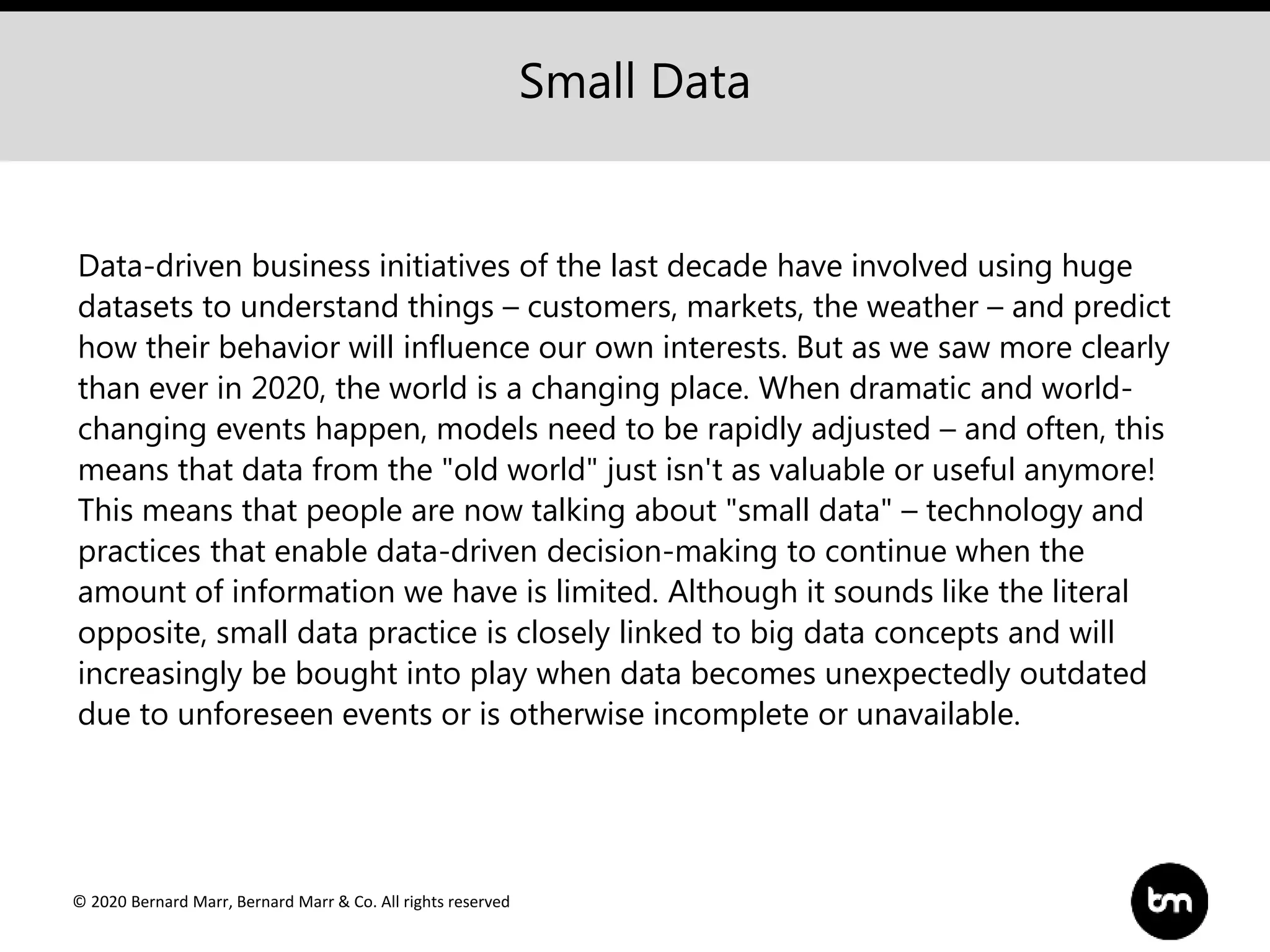 Small Data

Data-driven business initiatives of the last decade have involved using huge datasets to understand things – customers, markets, the weather – and predict how their behavior will influence our own interests. But as we saw more clearly than ever in 2020, the world is a changing place. When dramatic and world-changing events happen, models need to be rapidly adjusted – and often, this means that data from the "old world" just isn't as valuable or useful anymore! This means that people are now talking about "small data" – technology and practices that enable data-driven decision-making to continue when the amount of information we have is limited. Although it sounds like the literal opposite, small data practice is closely linked to big data concepts and will increasingly be bought into play when data becomes unexpectedly outdated due to unforeseen events or is otherwise incomplete or unavailable.

© 2020 Bernard Marr, Bernard Marr & Co. All rights reserved

bm